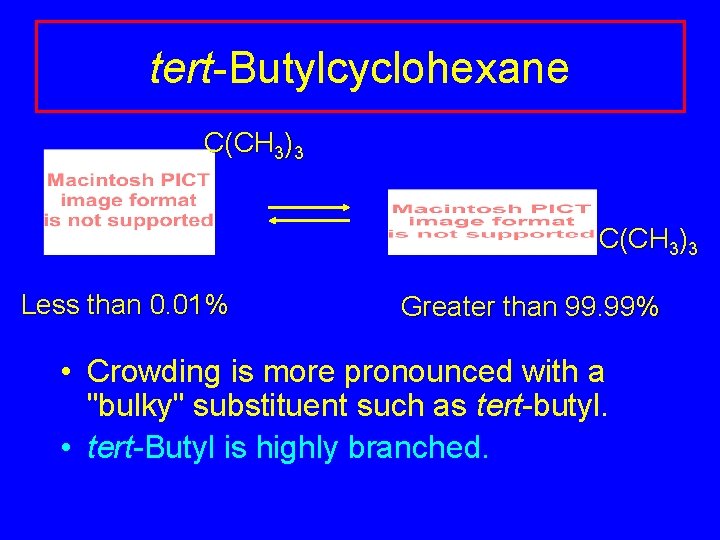 tert-Butylcyclohexane

$C(CH_3)_3$

Macintosh PICT image format is not supported

Macintosh PICT image format is not supported

$C(CH_3)_3$

Less than 0.01%

Greater than 99.99%

• Crowding is more pronounced with a "bulky" substituent such as tert-butyl.

• tert-Butyl is highly branched.